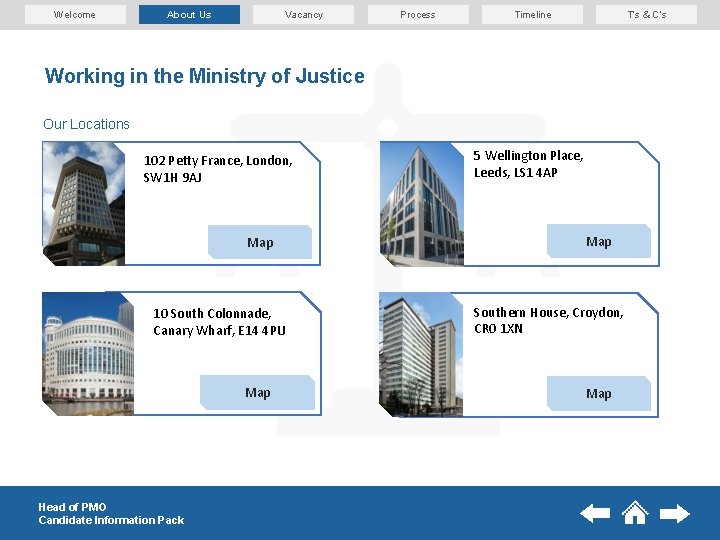 Welcome About Us Vacancy Process Timeline Ts & C's

Working in the Ministry of Justice

Our Locations

102 Petty France, London, SW1H 9AJ

Map

5 Wellington Place, Leeds, LS1 4AP

Map

10 South Colonnade, Canary Wharf, E14 4PU

Map

Southern House, Croydon, CR0 1XN

Map

Head of PMO
Candidate Information Pack